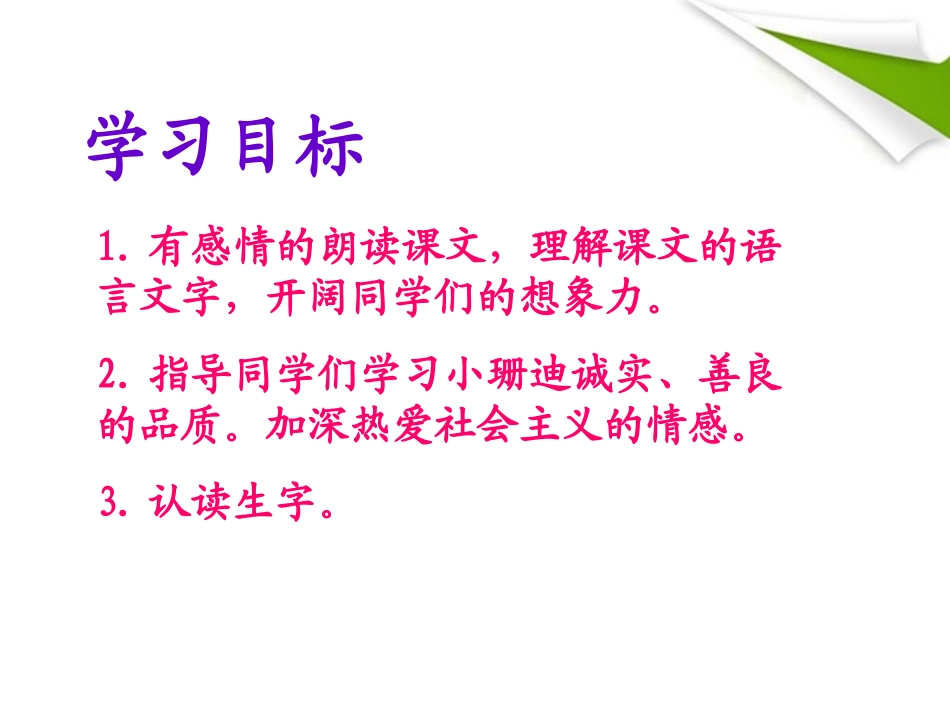 学习目标

1. 有感情的朗读课文，理解课文的语言文字，开阔同学们的想象力。

2. 指导同学们学习小珊迪诚实、善良的品质。加深热爱社会主义的情感。

3. 认读生字。